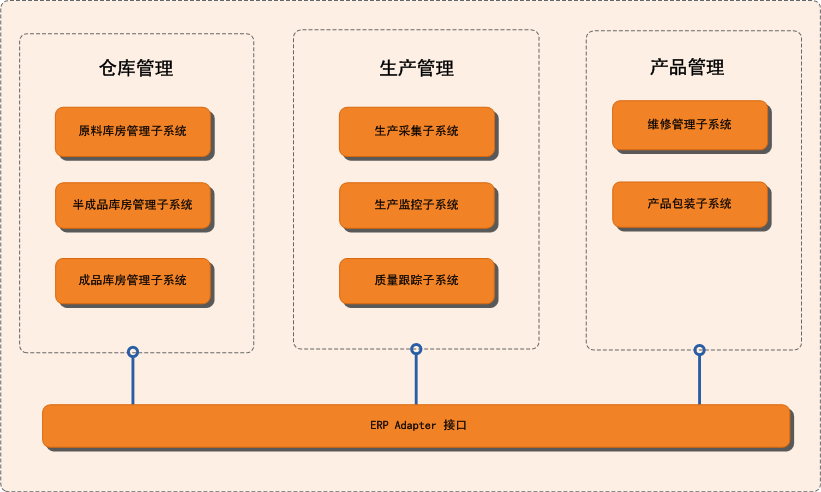 仓库管理

原料库房管理子系统

半成品库房管理子系统

成品库房管理子系统

生产管理

生产采集子系统

生产监控子系统

质量跟踪子系统

产品管理

维修管理子系统

产品包装子系统

ERP Adapter 接口